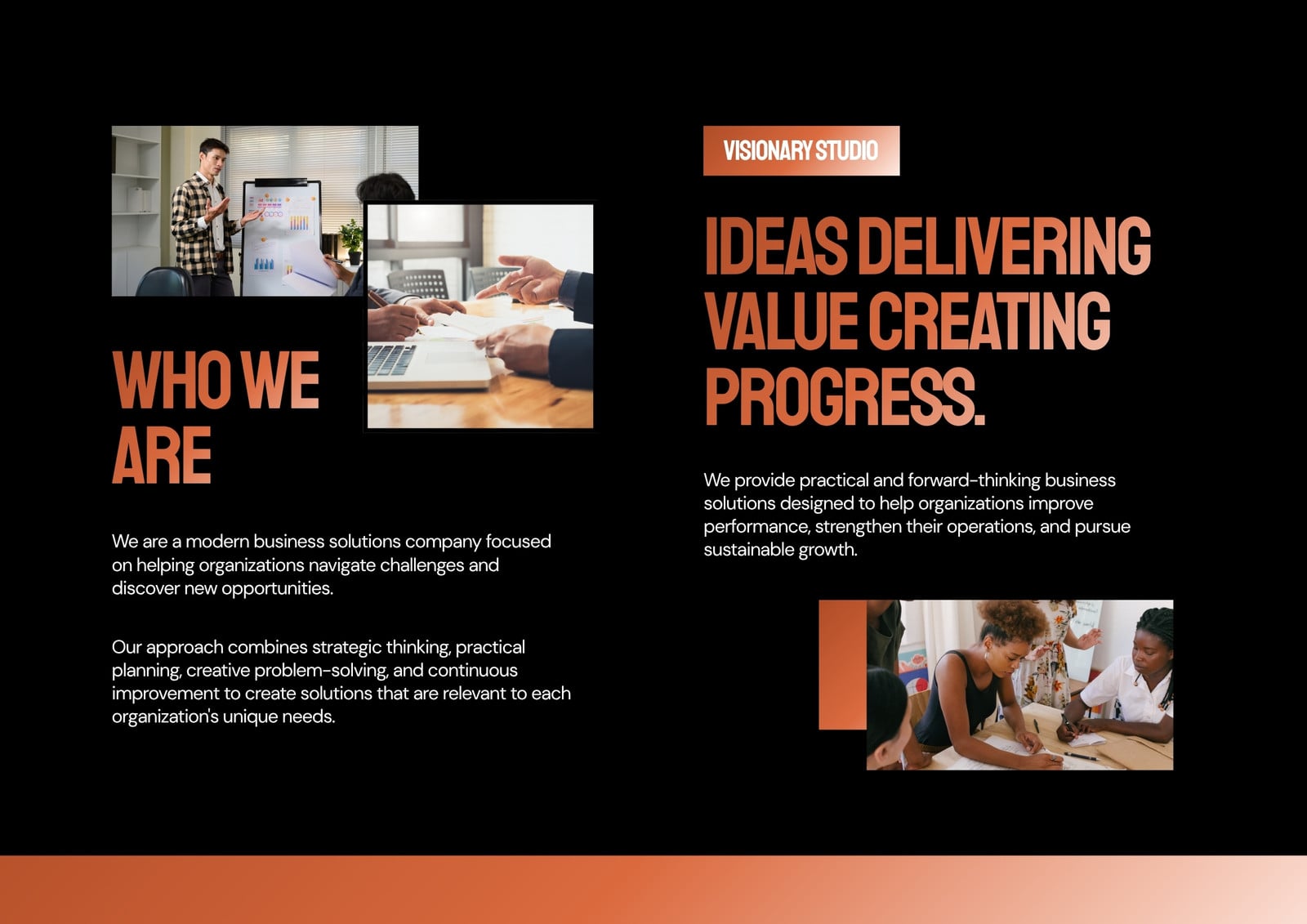 WHO WE ARE

We are a modern business solutions company focused on helping organizations navigate challenges and discover new opportunities.

Our approach combines strategic thinking, practical planning, creative problem-solving, and continuous improvement to create solutions that are relevant to each organization's unique needs.

VISIONARY STUDIO

IDEAS DELIVERING VALUE CREATING PROGRESS.

We provide practical and forward-thinking business solutions designed to help organizations improve performance, strengthen their operations, and pursue sustainable growth.